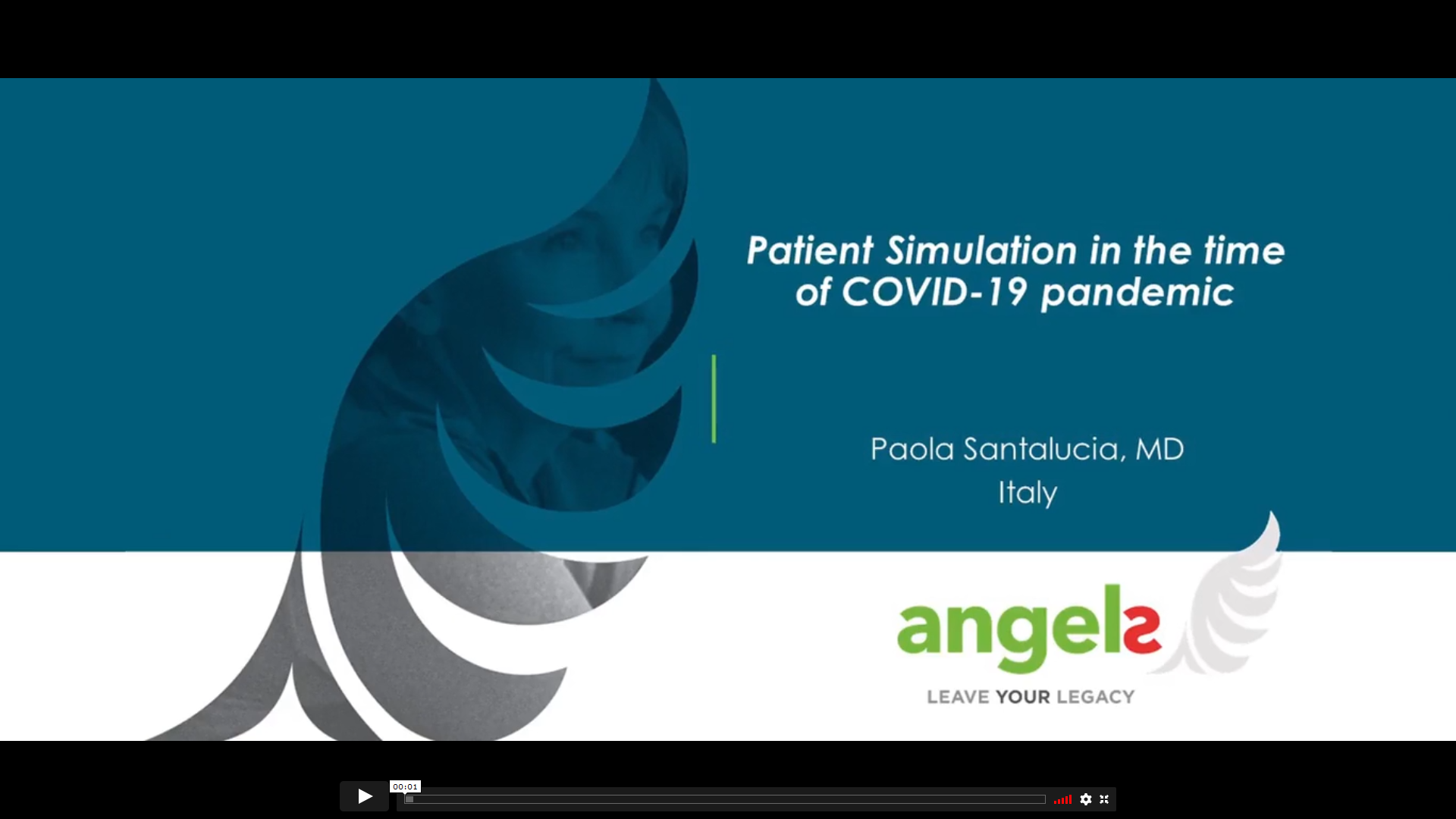 Patient Simulation in the time of COVID-19 pandemic

Paola Santalucia, MD
Italy

angels
LEAVE YOUR LEGACY

00:01